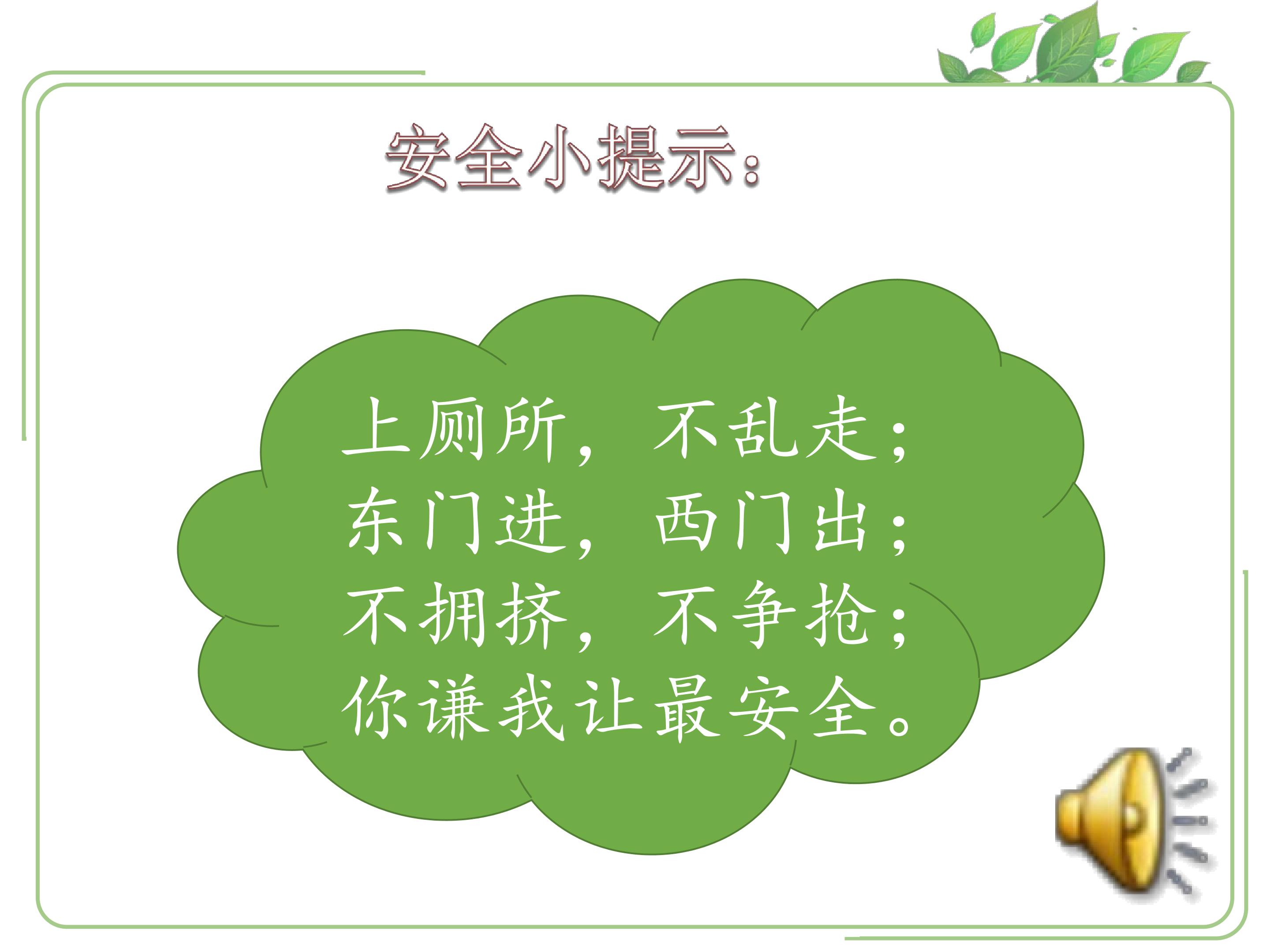 安全小提示：

上厕所，不乱走；
东门进，西门出；
不拥挤，不争抢；
你谦我让最安全。